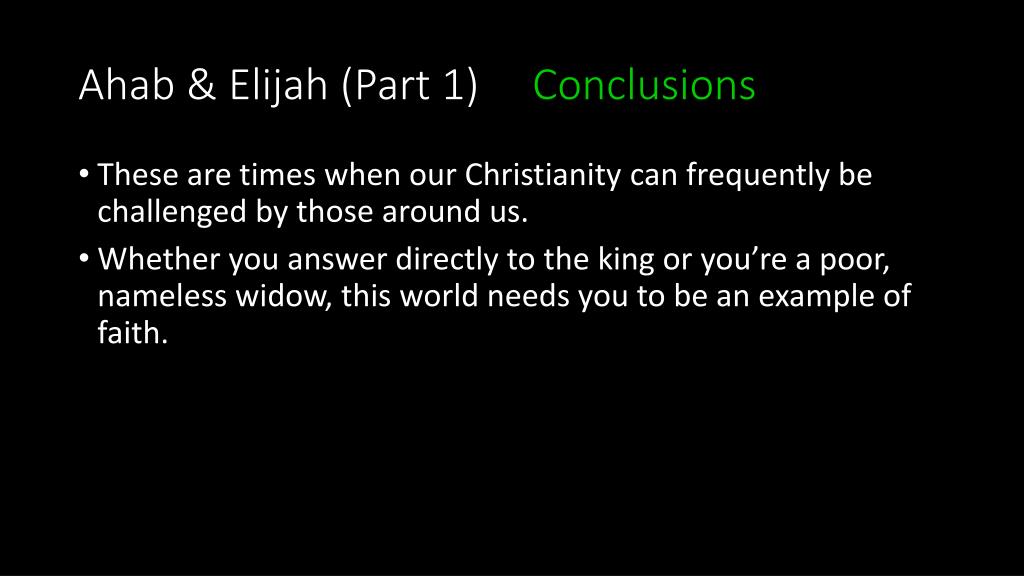 Ahab & Elijah (Part 1) Conclusions

• These are times when our Christianity can frequently be challenged by those around us.
• Whether you answer directly to the king or you’re a poor, nameless widow, this world needs you to be an example of faith.